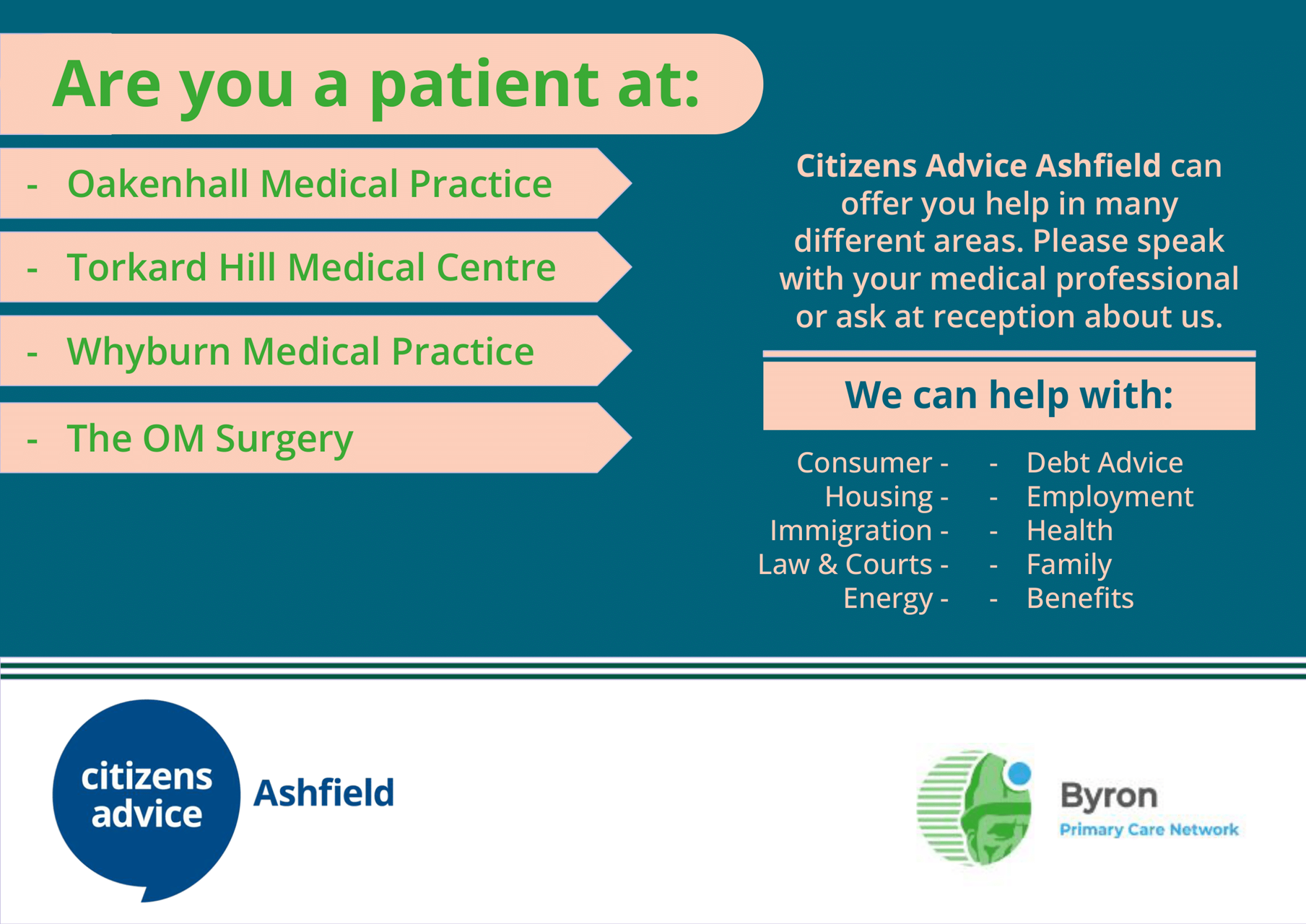 Are you a patient at:

- Oakenhall Medical Practice

- Torkard Hill Medical Centre

- Whyburn Medical Practice

- The OM Surgery

Citizens Advice Ashfield can offer you help in many different areas. Please speak with your medical professional or ask at reception about us.

We can help with:

Consumer -
Housing -
Immigration -
Law & Courts -
Energy -

- Debt Advice
- Employment
- Health
- Family
- Benefits

citizens advice

Ashfield

Byron

Primary Care Network